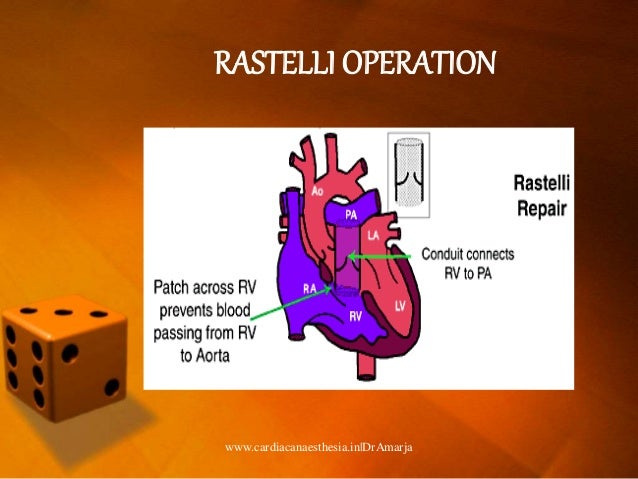 RASTELLI OPERATION

Ao

PA

LA

RA

RV

LV

Rastelli Repair

Conduit connects RV to PA

Patch across RV prevents blood passing from RV to Aorta

www.cardiacanaesthesia.in|DrAmarja